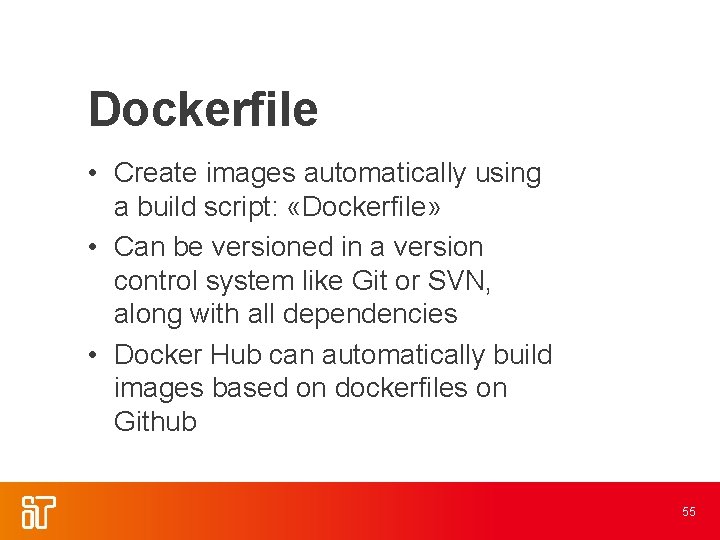 Dockerfile

• Create images automatically using a build script: «Dockerfile»
• Can be versioned in a version control system like Git or SVN, along with all dependencies
• Docker Hub can automatically build images based on dockerfiles on Github

55